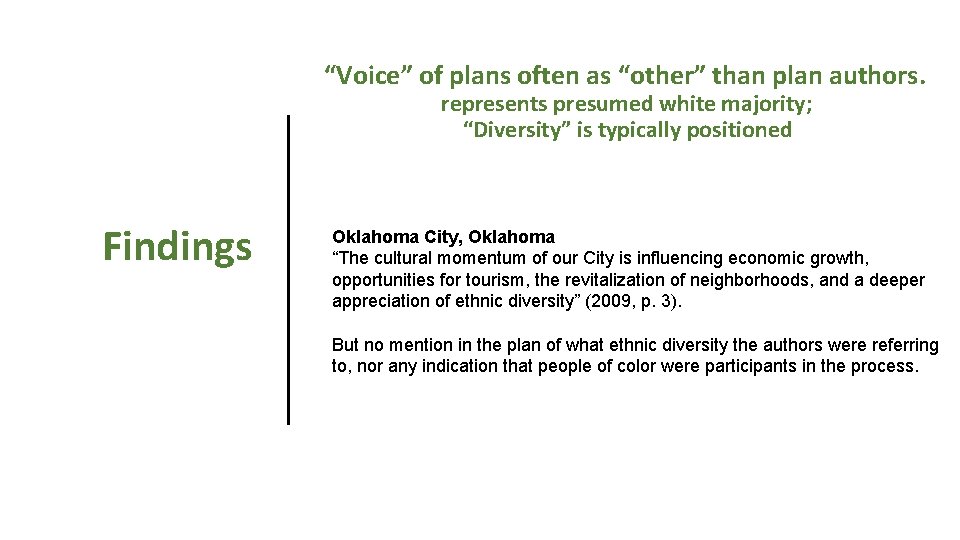 “Voice” of plans often as “other” than plan authors.
represents presumed white majority;
“Diversity” is typically positioned

Findings

Oklahoma City, Oklahoma
“The cultural momentum of our City is influencing economic growth, opportunities for tourism, the revitalization of neighborhoods, and a deeper appreciation of ethnic diversity” (2009, p. 3).

But no mention in the plan of what ethnic diversity the authors were referring to, nor any indication that people of color were participants in the process.